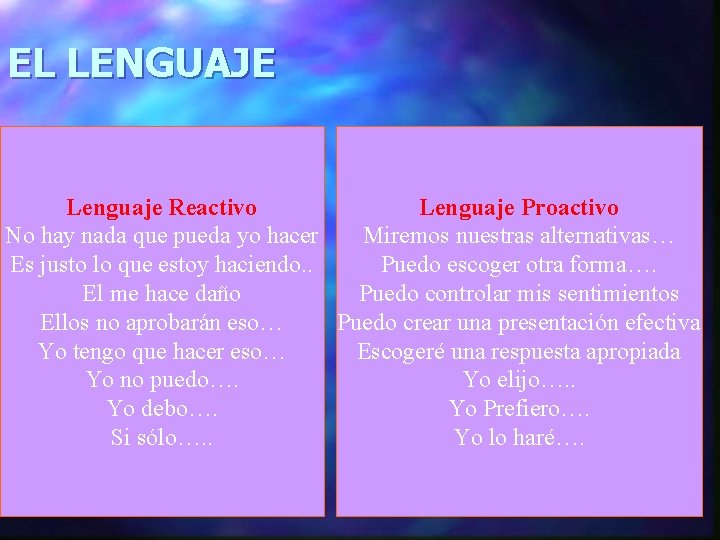 EL LENGUAJE

Lenguaje Reactivo
No hay nada que pueda yo hacer
Es justo lo que estoy haciendo..
El me hace daño
Ellos no aprobarán eso…
Yo tengo que hacer eso…
Yo no puedo….
Yo debo….
Si sólo…..

Lenguaje Proactivo
Miremos nuestras alternativas…
Puedo escoger otra forma….
Puedo controlar mis sentimientos
Puedo crear una presentación efectiva
Escogeré una respuesta apropiada
Yo elijo…..
Yo Prefiero….
Yo lo haré….